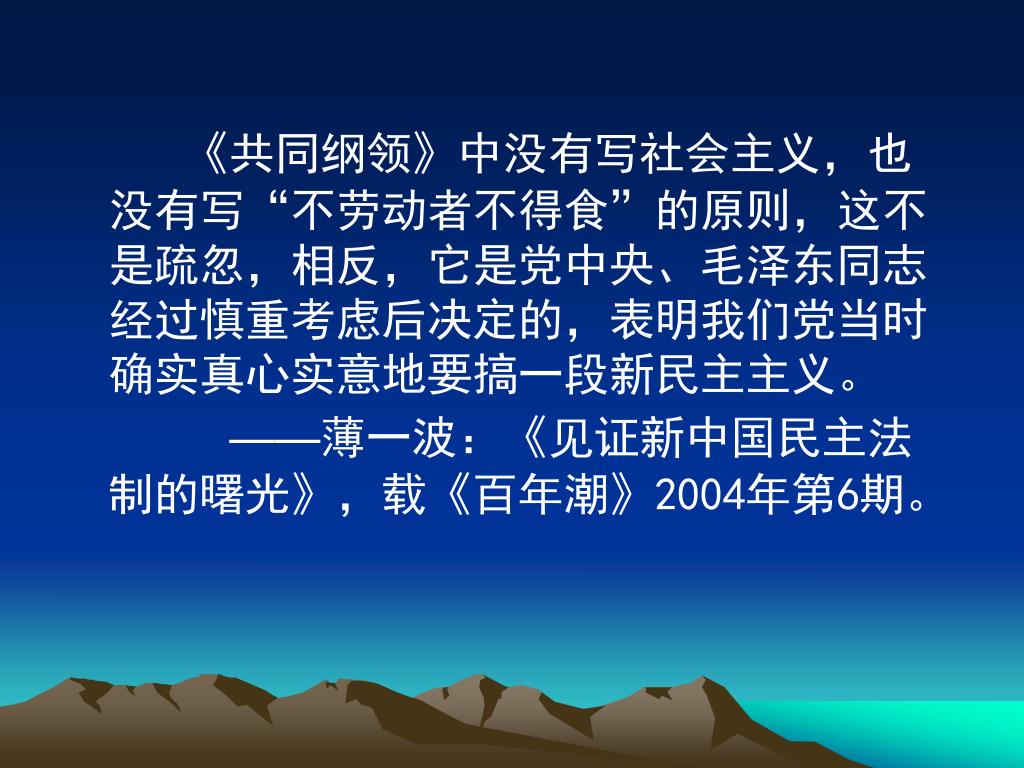 《共同纲领》中没有写社会主义，也没有写“不劳动者不得食”的原则，这不是疏忽，相反，它是党中央、毛泽东同志经过慎重考虑后决定的，表明我们党当时确实真心实意地要搞一段新民主主义。

——薄一波：《见证新中国民主法制的曙光》，载《百年潮》2004年第6期。